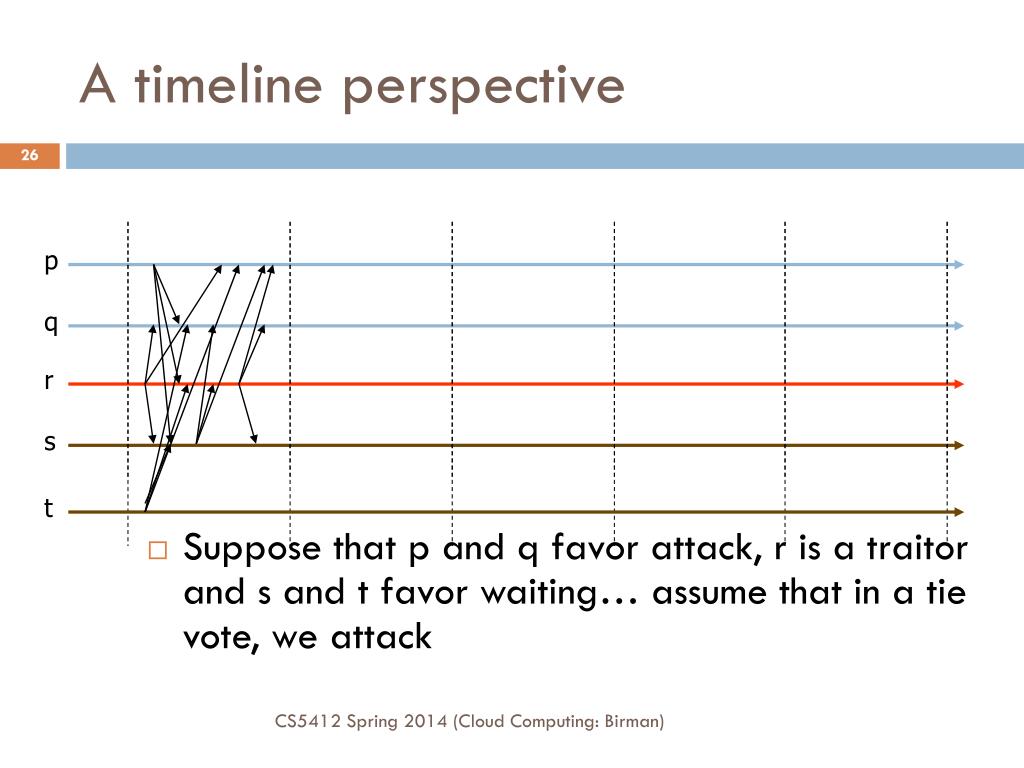 A timeline perspective

26

p

q

r

s

t

Suppose that p and q favor attack, r is a traitor and s and t favor waiting… assume that in a tie vote, we attack

CS5412 Spring 2014 (Cloud Computing: Birman)